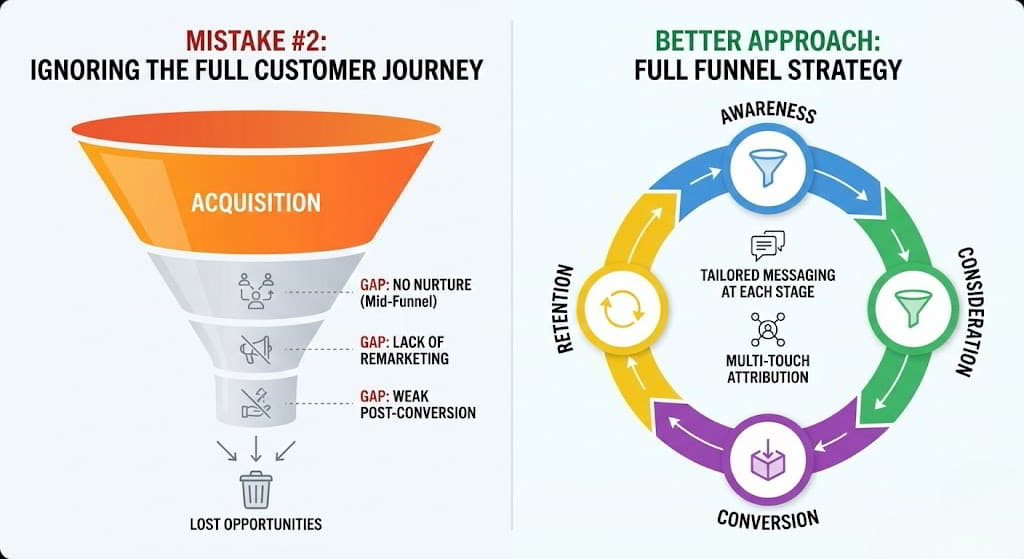 MISTAKE #2:
IGNORING THE FULL CUSTOMER JOURNEY

ACQUISITION

GAP: NO NURTURE (Mid-Funnel)

GAP: LACK OF REMARKETING

GAP: WEAK POST-CONVERSION

LOST OPPORTUNITIES

BETTER APPROACH:
FULL FUNNEL STRATEGY

AWARENESS

CONSIDERATION

CONVERSION

RETENTION

TAILORED MESSAGING AT EACH STAGE

MULTI-TOUCH ATTRIBUTION